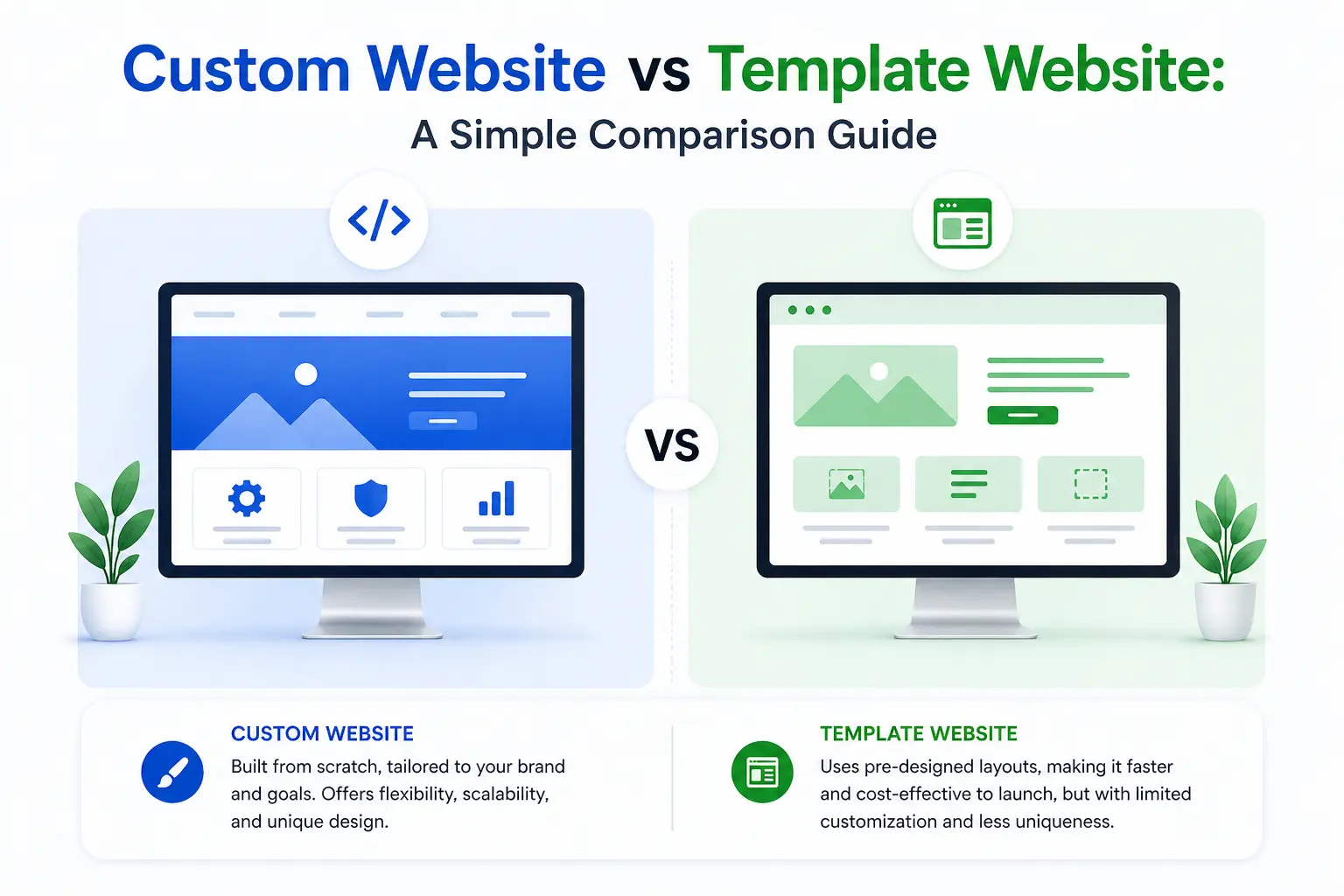 Custom Website vs Template Website:
A Simple Comparison Guide

</>

VS

CUSTOM WEBSITE
Built from scratch, tailored to your brand and goals. Offers flexibility, scalability, and unique design.

TEMPLATE WEBSITE
Uses pre-designed layouts, making it faster and cost-effective to launch, but with limited customization and less uniqueness.